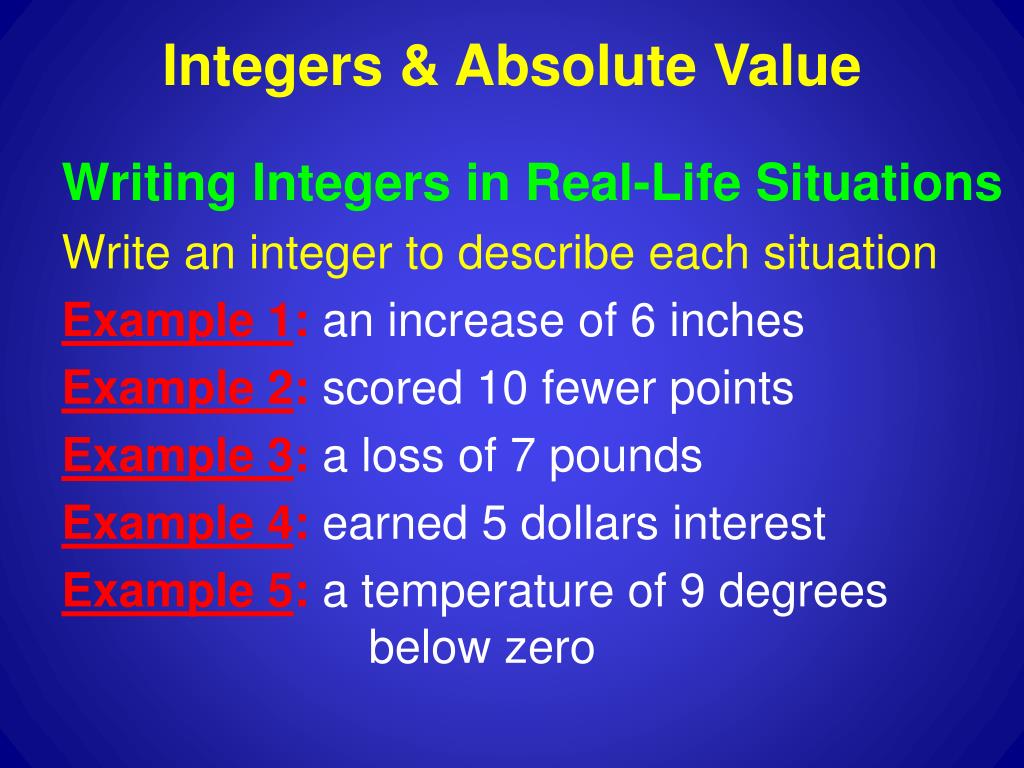 Integers & Absolute Value

Writing Integers in Real-Life Situations

Write an integer to describe each situation

Example 1: an increase of 6 inches

Example 2: scored 10 fewer points

Example 3: a loss of 7 pounds

Example 4: earned 5 dollars interest

Example 5: a temperature of 9 degrees below zero